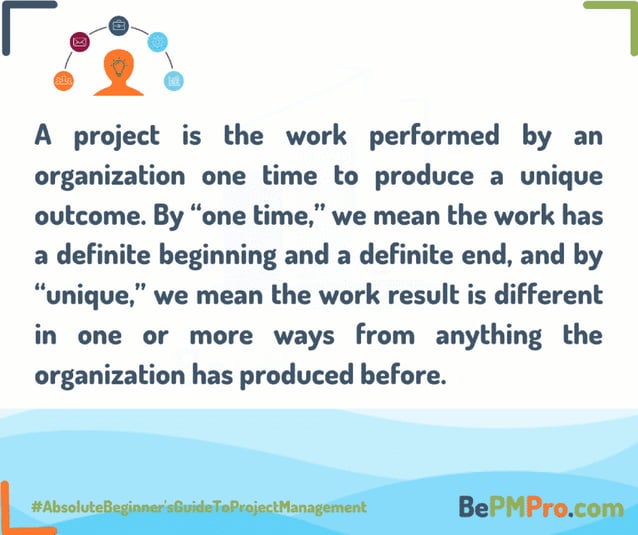 A project is the work performed by an organization one time to produce a unique outcome. By “one time,” we mean the work has a definite beginning and a definite end, and by “unique,” we mean the work result is different in one or more ways from anything the organization has produced before.

#AbsoluteBeginner'sGuideToProjectManagement

BePMPro.com